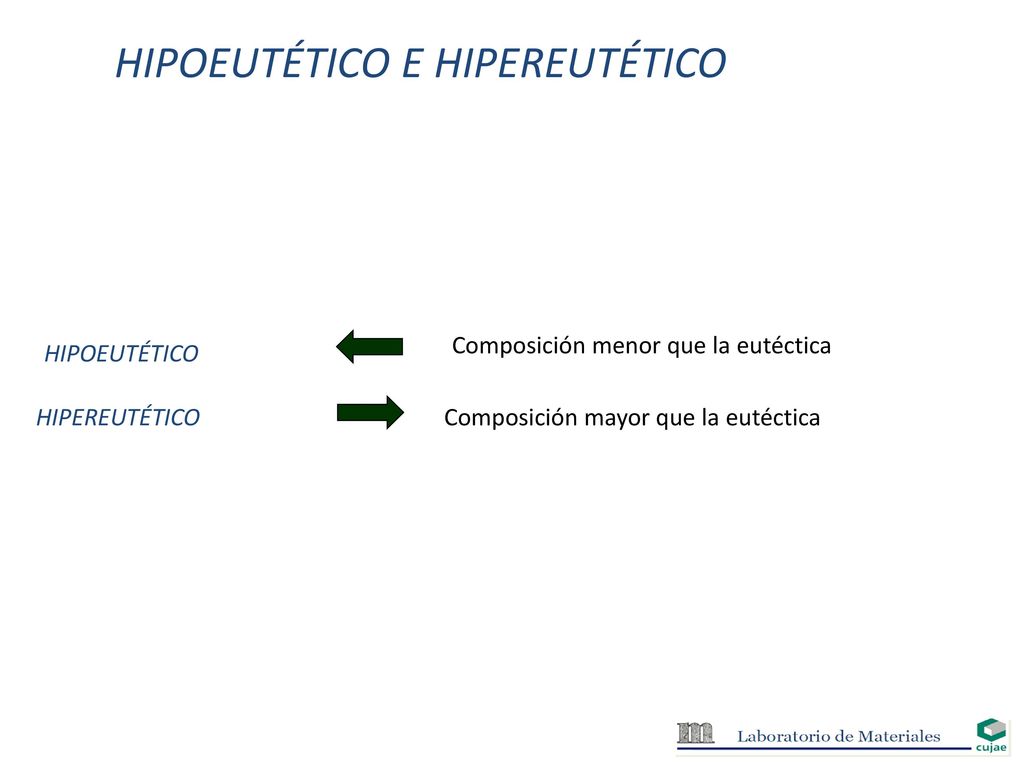 HIPOEUTÉTICO E HIPEREUTÉTICO

HIPOEUTÉTICO

Composición menor que la eutéctica

HIPEREUTÉTICO

Composición mayor que la eutéctica

Laboratorio de Materiales

cujae